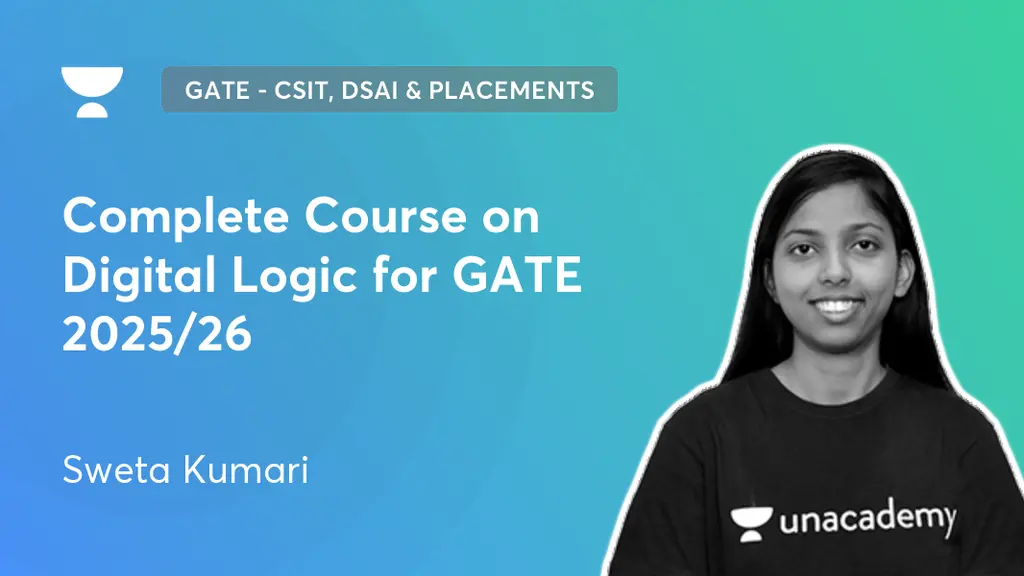 GATE - CSIT, DSAI & PLACEMENTS

Complete Course on Digital Logic for GATE 2025/26

Sweta Kumari

unacademy